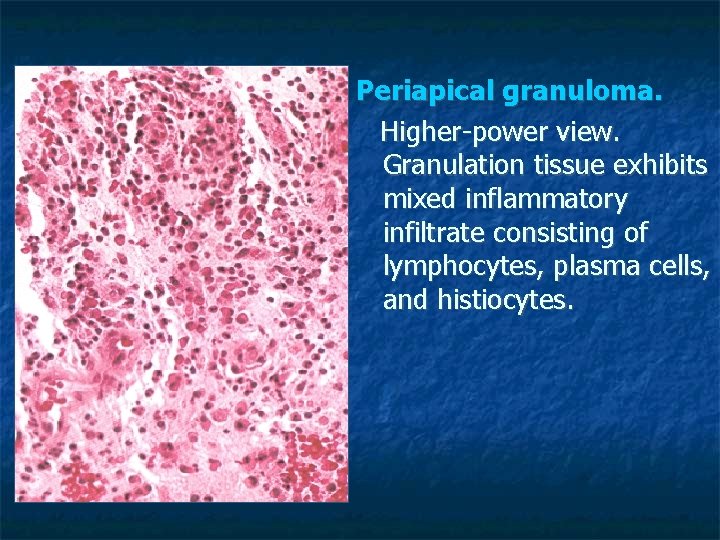 Periapical granuloma.

Higher-power view. Granulation tissue exhibits mixed inflammatory infiltrate consisting of lymphocytes, plasma cells, and histiocytes.